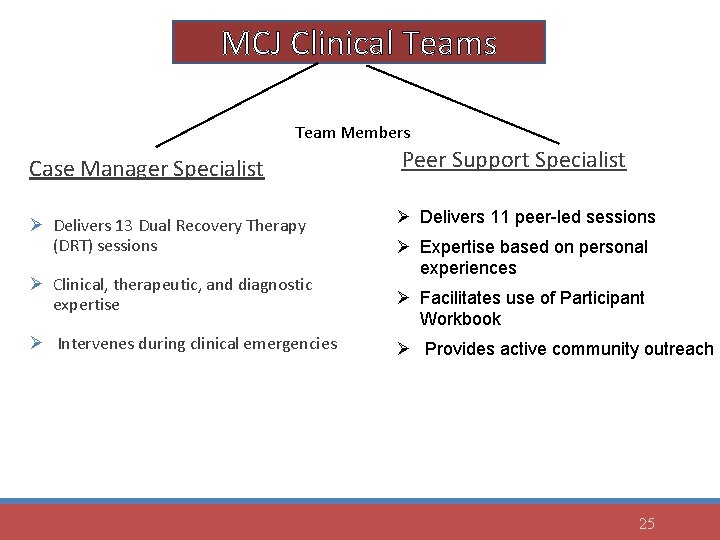 MCJ Clinical Teams

Team Members

Case Manager Specialist

➢ Delivers 13 Dual Recovery Therapy (DRT) sessions

➢ Clinical, therapeutic, and diagnostic expertise

➢ Intervenes during clinical emergencies

Peer Support Specialist

➢ Delivers 11 peer-led sessions

➢ Expertise based on personal experiences

➢ Facilitates use of Participant Workbook

➢ Provides active community outreach

25